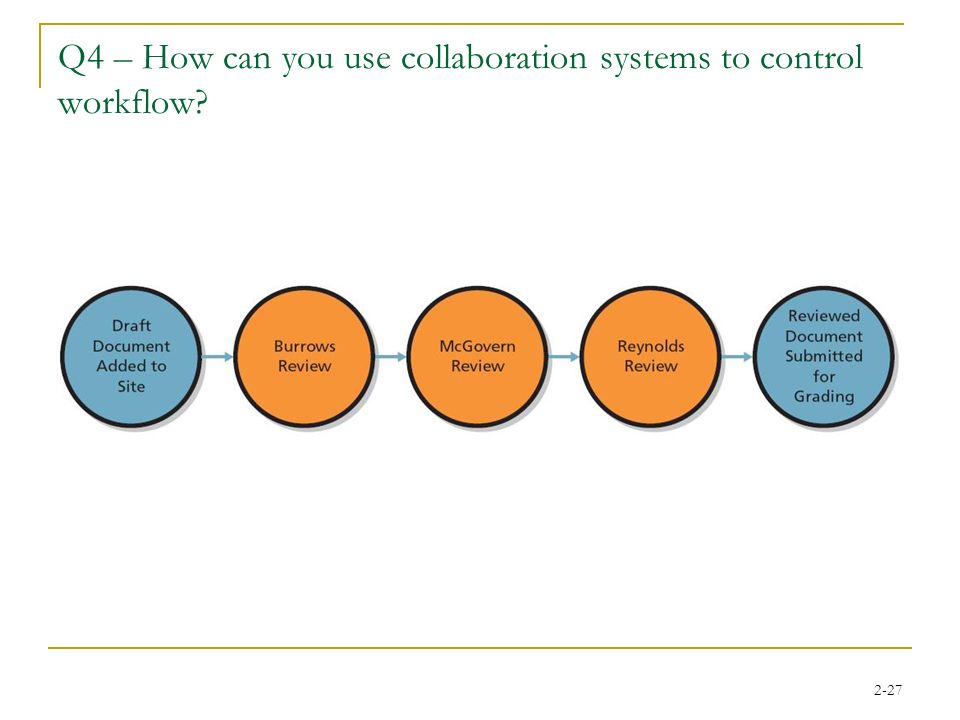 Q4 – How can you use collaboration systems to control workflow?

Draft Document Added to Site

Burrows Review

McGovern Review

Reynolds Review

Reviewed Document Submitted for Grading

2-27